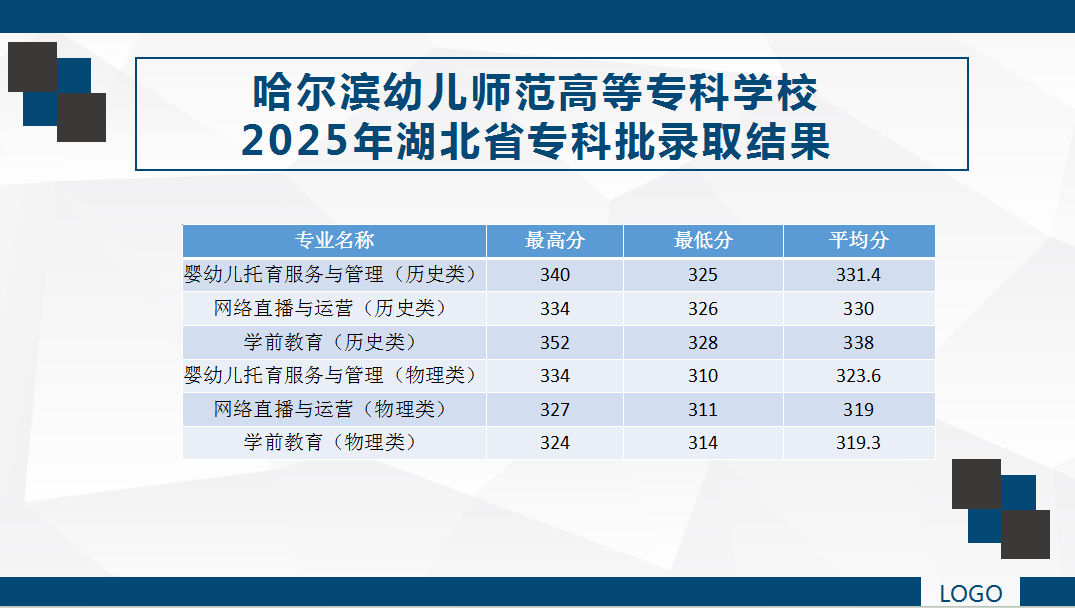 哈尔滨幼儿师范高等专科学校
2025年湖北省专科批录取结果

| 专业名称 | 最高分 | 最低分 | 平均分 |
|---|---|---|---|
| 婴幼儿托育服务与管理（历史类） | 340 | 325 | 331.4 |
| 网络直播与运营（历史类） | 334 | 326 | 330 |
| 学前教育（历史类） | 352 | 328 | 338 |
| 婴幼儿托育服务与管理（物理类） | 334 | 310 | 323.6 |
| 网络直播与运营（物理类） | 327 | 311 | 319 |
| 学前教育（物理类） | 324 | 314 | 319.3 |

LOGO